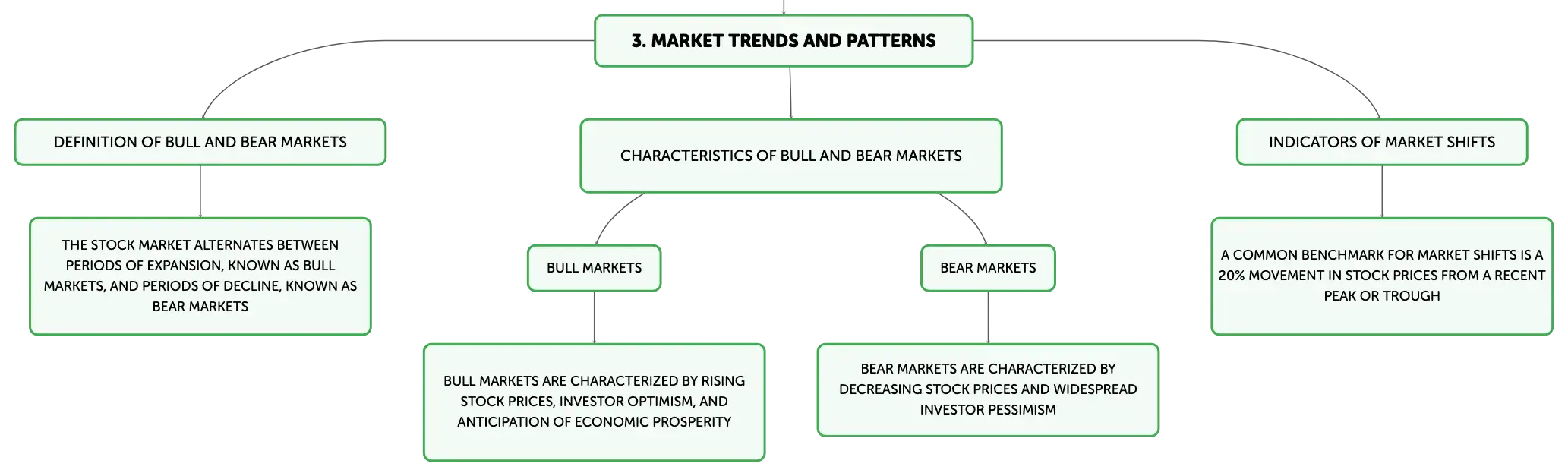 3. MARKET TRENDS AND PATTERNS

DEFINITION OF BULL AND BEAR MARKETS

THE STOCK MARKET ALTERNATES BETWEEN PERIODS OF EXPANSION, KNOWN AS BULL MARKETS, AND PERIODS OF DECLINE, KNOWN AS BEAR MARKETS

CHARACTERISTICS OF BULL AND BEAR MARKETS

BULL MARKETS

BULL MARKETS ARE CHARACTERIZED BY RISING STOCK PRICES, INVESTOR OPTIMISM, AND ANTICIPATION OF ECONOMIC PROSPERITY

BEAR MARKETS

BEAR MARKETS ARE CHARACTERIZED BY DECREASING STOCK PRICES AND WIDESPREAD INVESTOR PESSIMISM

INDICATORS OF MARKET SHIFTS

A COMMON BENCHMARK FOR MARKET SHIFTS IS A 20% MOVEMENT IN STOCK PRICES FROM A RECENT PEAK OR TROUGH